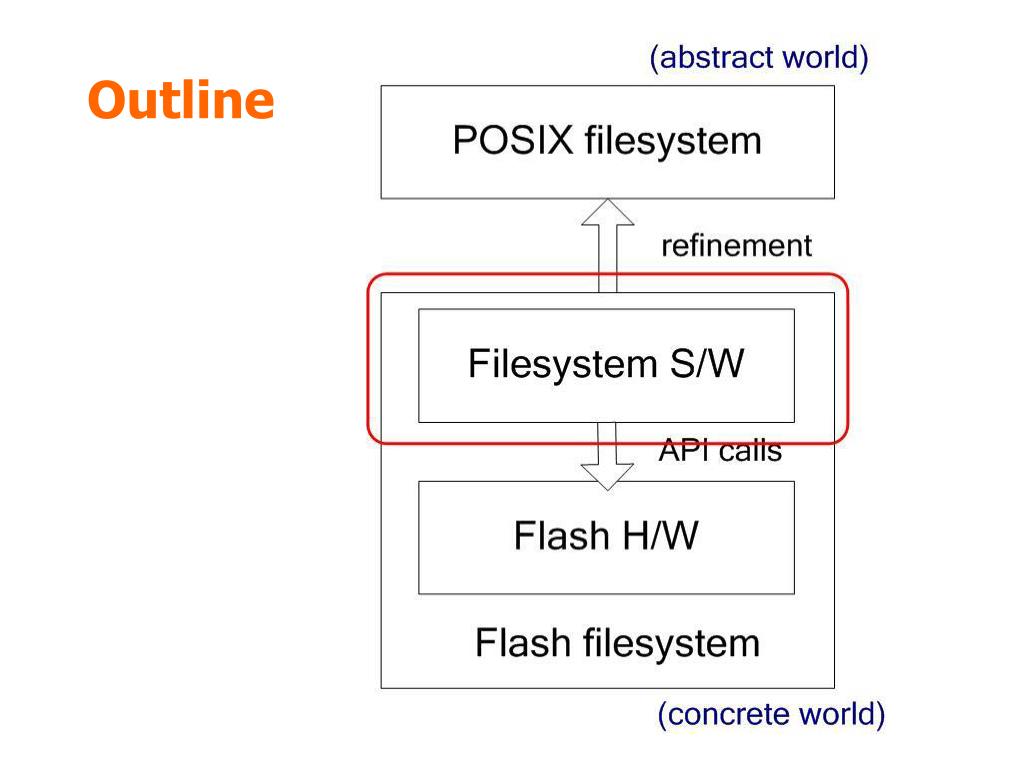 Outline

(abstract world)

POSIX filesystem

refinement

Filesystem S/W

API calls

Flash H/W

Flash filesystem

(concrete world)